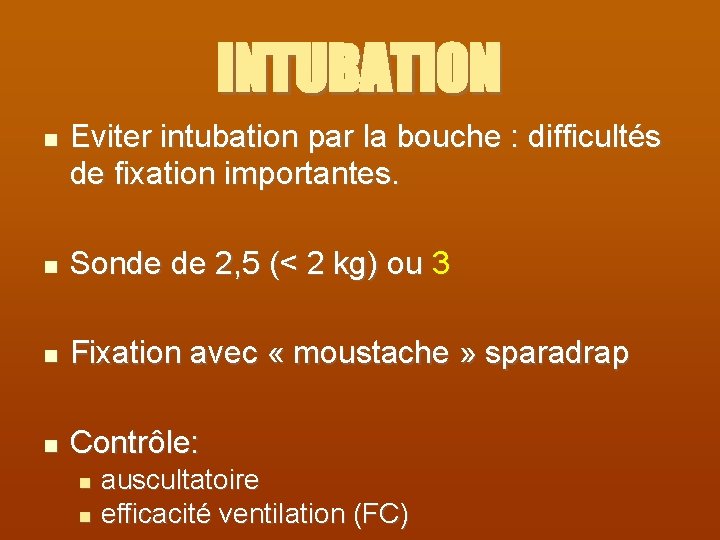 INTUBATION

- Eviter intubation par la bouche : difficultés de fixation importantes.

- Sonde de 2,5 (< 2 kg) ou 3

- Fixation avec « moustache » sparadrap

- Contrôle:
  - auscultatoire
  - efficacité ventilation (FC)